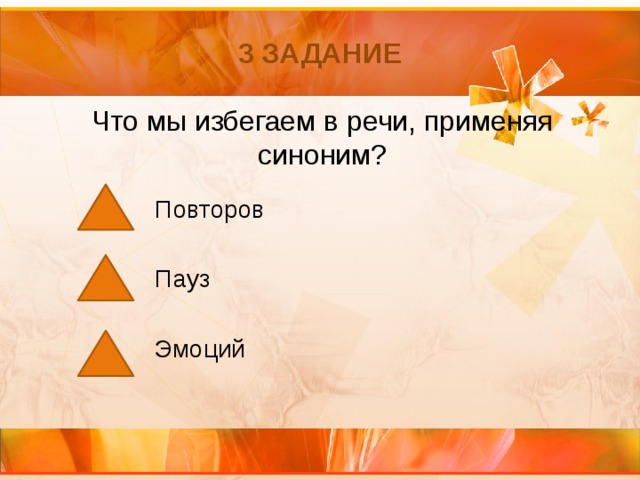 3 ЗАДАНИЕ

Что мы избегаем в речи, применяя синоним?

Повторов

Пауз

Эмоций